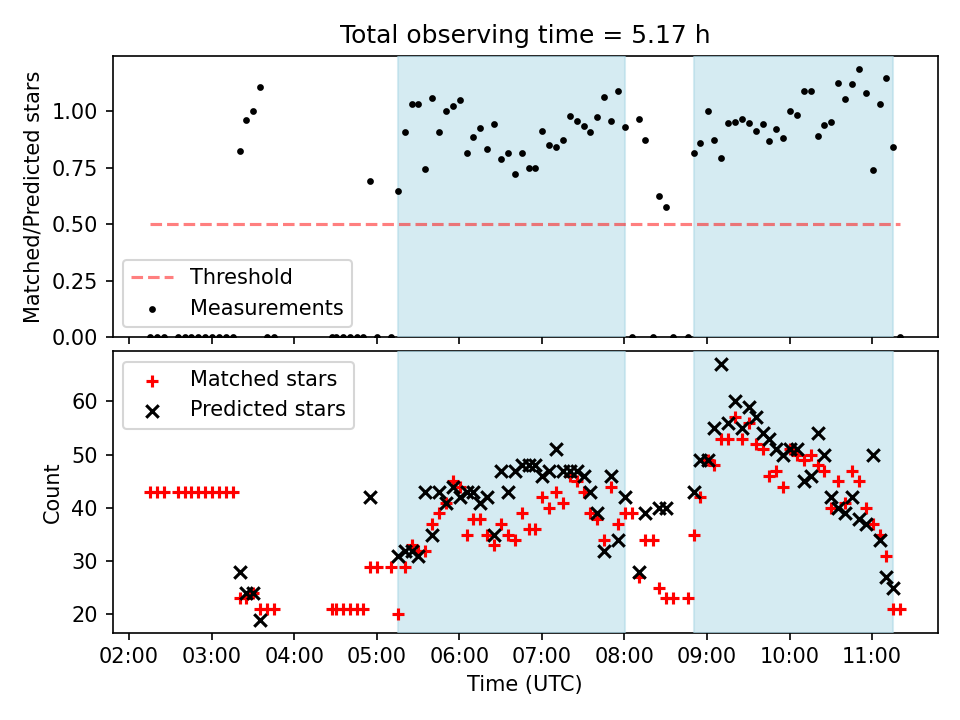 Total observing time = 5.17 h

Matched/Predicted stars

1.00
0.75
0.50
0.25
0.00

Threshold
Measurements

Matched stars
Predicted stars

Count

60
50
40
30
20

02:00 03:00 04:00 05:00 06:00 07:00 08:00 09:00 10:00 11:00

Time (UTC)